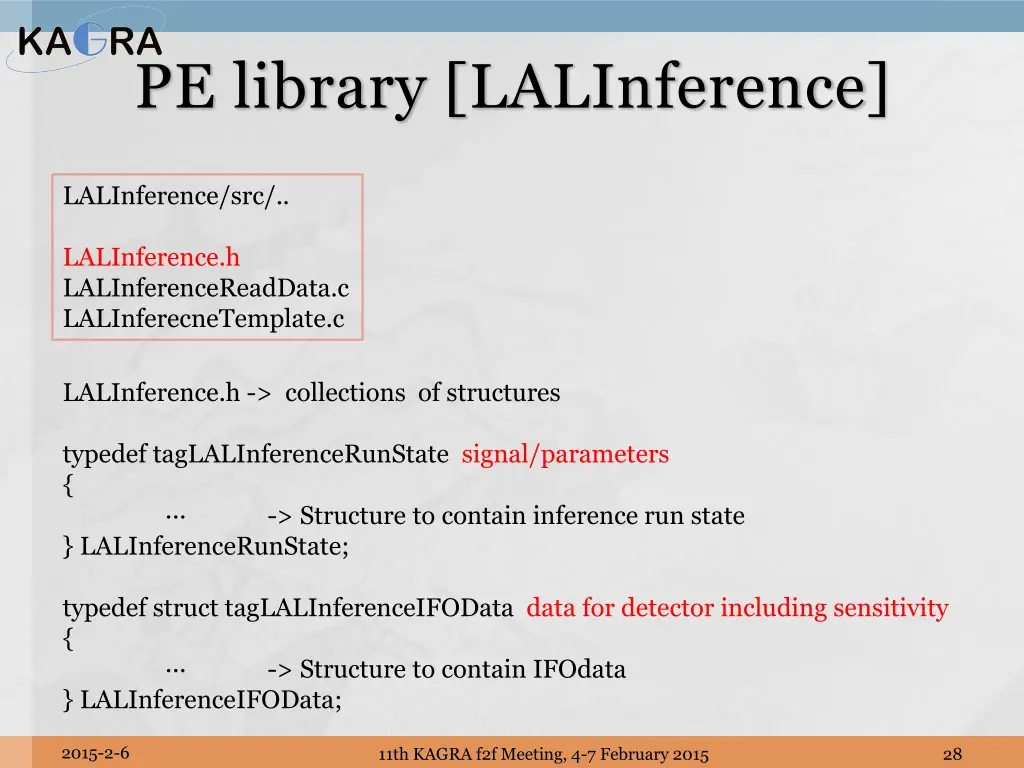 KAGRA

PE library [LALInference]

LALInference/src/..

LALInference.h
LALInferenceReadData.c
LALInferecneTemplate.c

LALInference.h -> collections of structures

typedef tagLALInferenceRunState signal/parameters
{
… -> Structure to contain inference run state
} LALInferenceRunState;

typedef struct tagLALInferenceIFOData data for detector including sensitivity
{
… -> Structure to contain IFOdata
} LALInferenceIFOData;

2015-2-6

11th KAGRA f2f Meeting, 4-7 February 2015

28